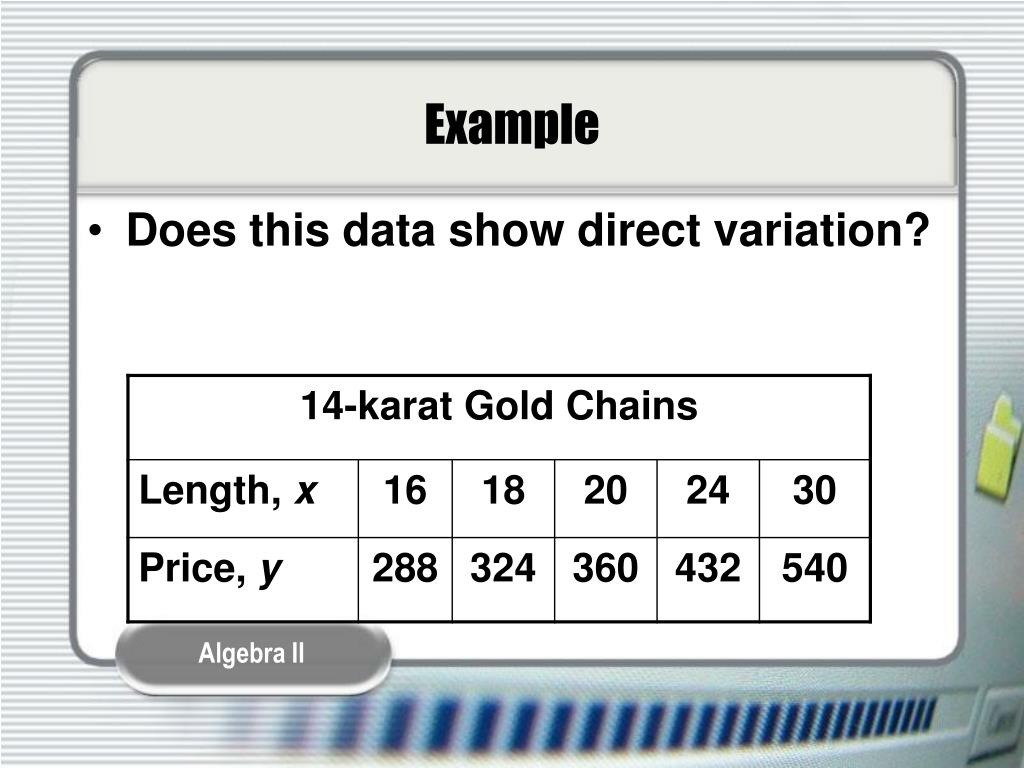 Example

• Does this data show direct variation?

| 14-karat Gold Chains | | | | | |
|---|---|---|---|---|---|
| Length, $x$ | 16 | 18 | 20 | 24 | 30 |
| Price, $y$ | 288 | 324 | 360 | 432 | 540 |

Algebra II